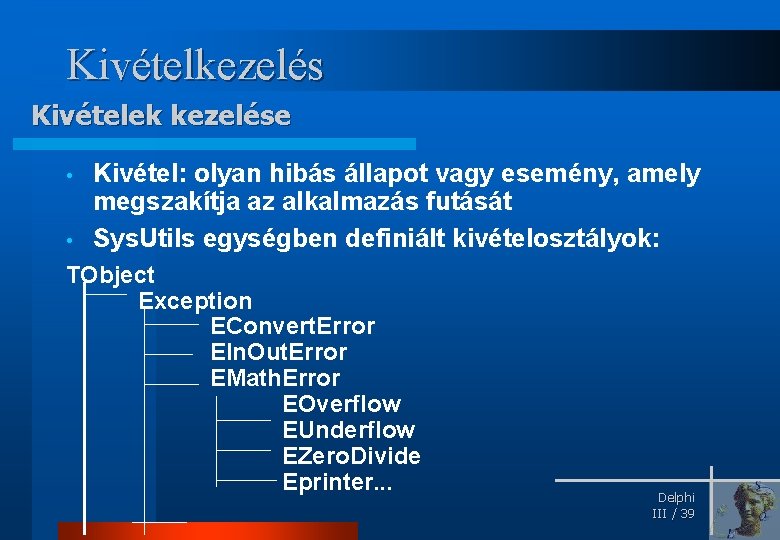 Kivételkezelés

Kivételek kezelése

• Kivétel: olyan hibás állapot vagy esemény, amely megszakítja az alkalmazás futását

• SysUtils egységben definiált kivételosztályok:

TObject
Exception
EConvertError
EInOutError
EMathError
EOverflow
EUnderflow
EZeroDivide
Eprinter...

Delphi
III / 39